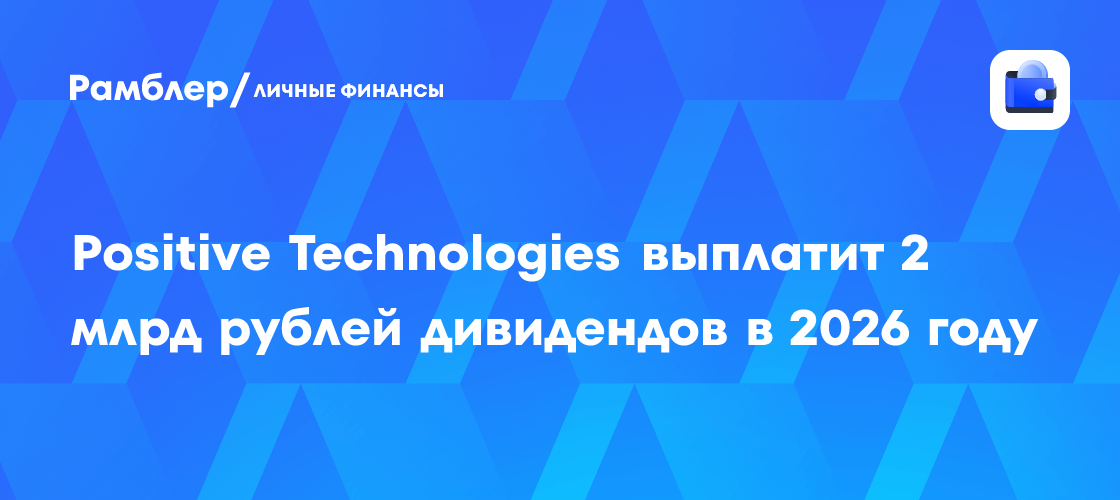 Рамблер/ЛИЧНЫЕ ФИНАНСЫ

Positive Technologies выплатит 2 млрд рублей дивидендов в 2026 году